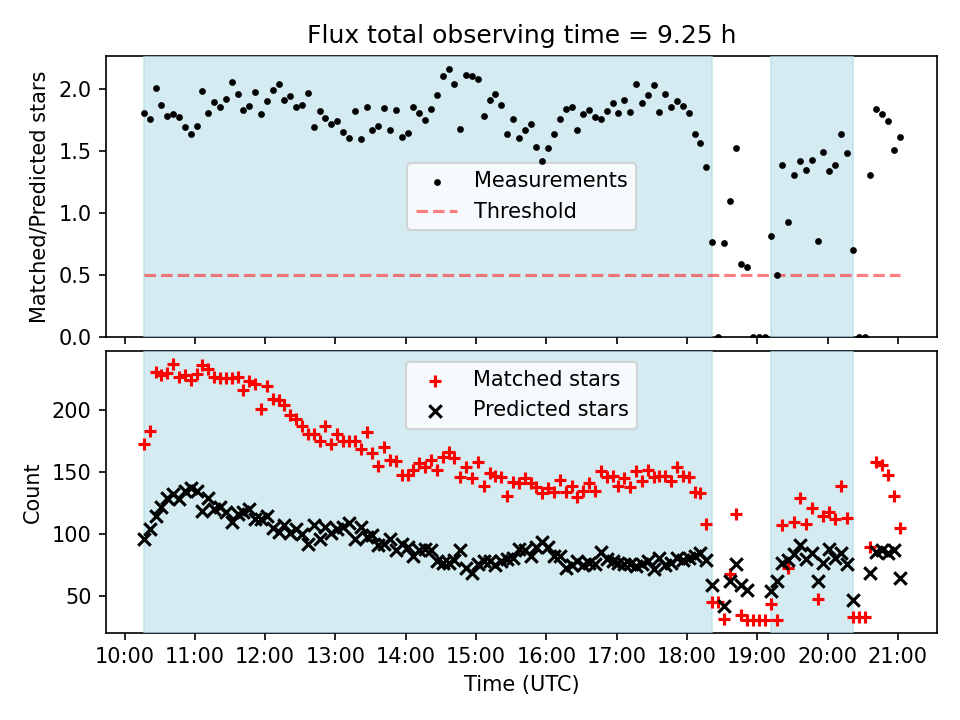 Flux total observing time = 9.25 h

Matched/Predicted stars

2.0
1.5
1.0
0.5
0.0

Measurements
Threshold

Count

200
150
100
50

Matched stars
Predicted stars

10:00 11:00 12:00 13:00 14:00 15:00 16:00 17:00 18:00 19:00 20:00 21:00

Time (UTC)